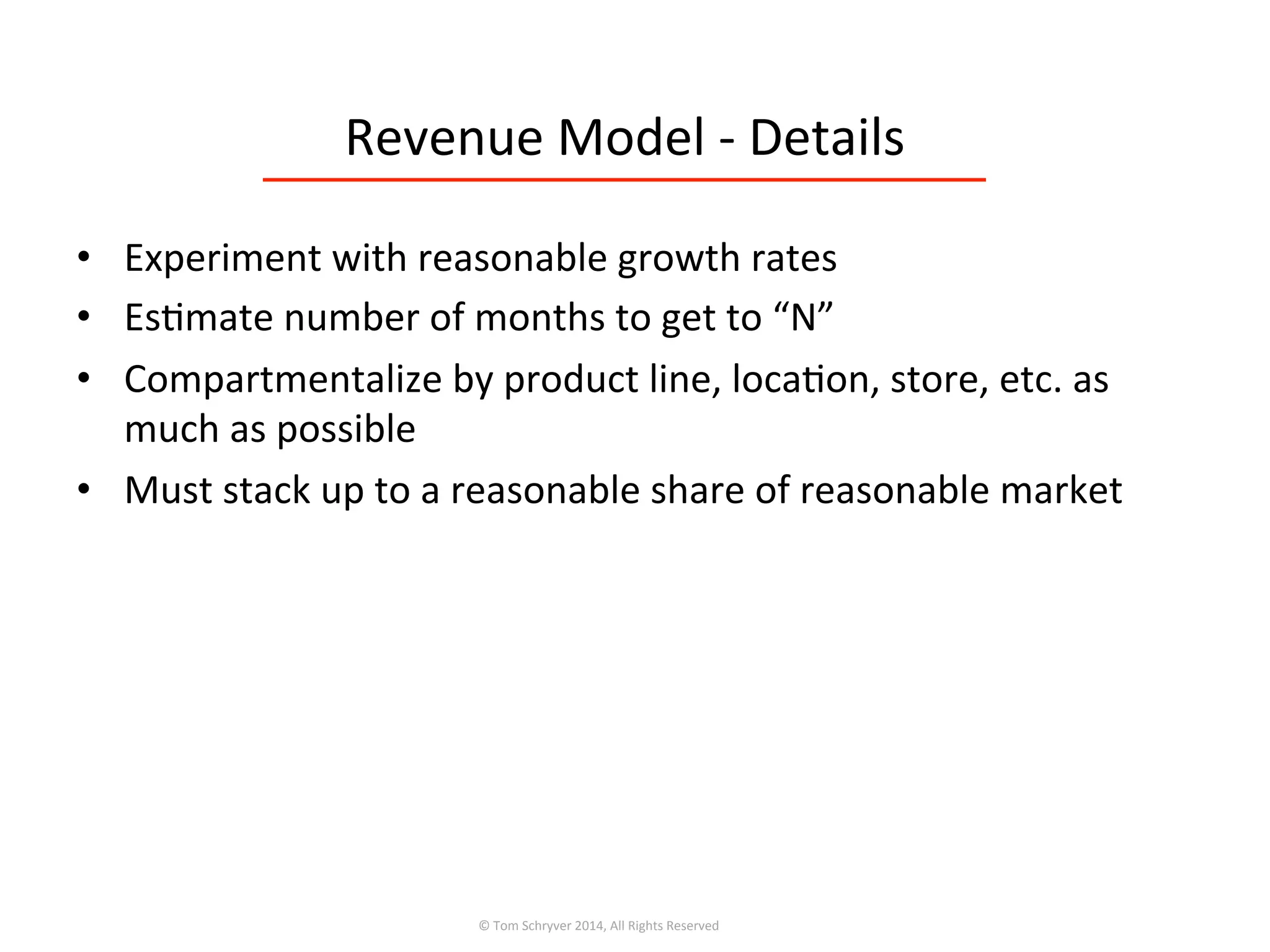 Revenue Model - Details

• Experiment with reasonable growth rates
• Estimate number of months to get to “N”
• Compartmentalize by product line, location, store, etc. as much as possible
• Must stack up to a reasonable share of reasonable market

© Tom Schryver 2014, All Rights Reserved